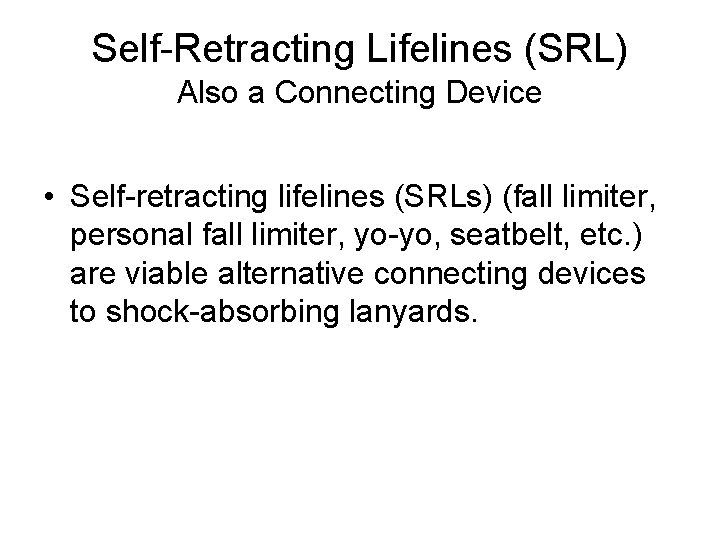 Self-Retracting Lifelines (SRL)
Also a Connecting Device

• Self-retracting lifelines (SRLs) (fall limiter, personal fall limiter, yo-yo, seatbelt, etc.) are viable alternative connecting devices to shock-absorbing lanyards.